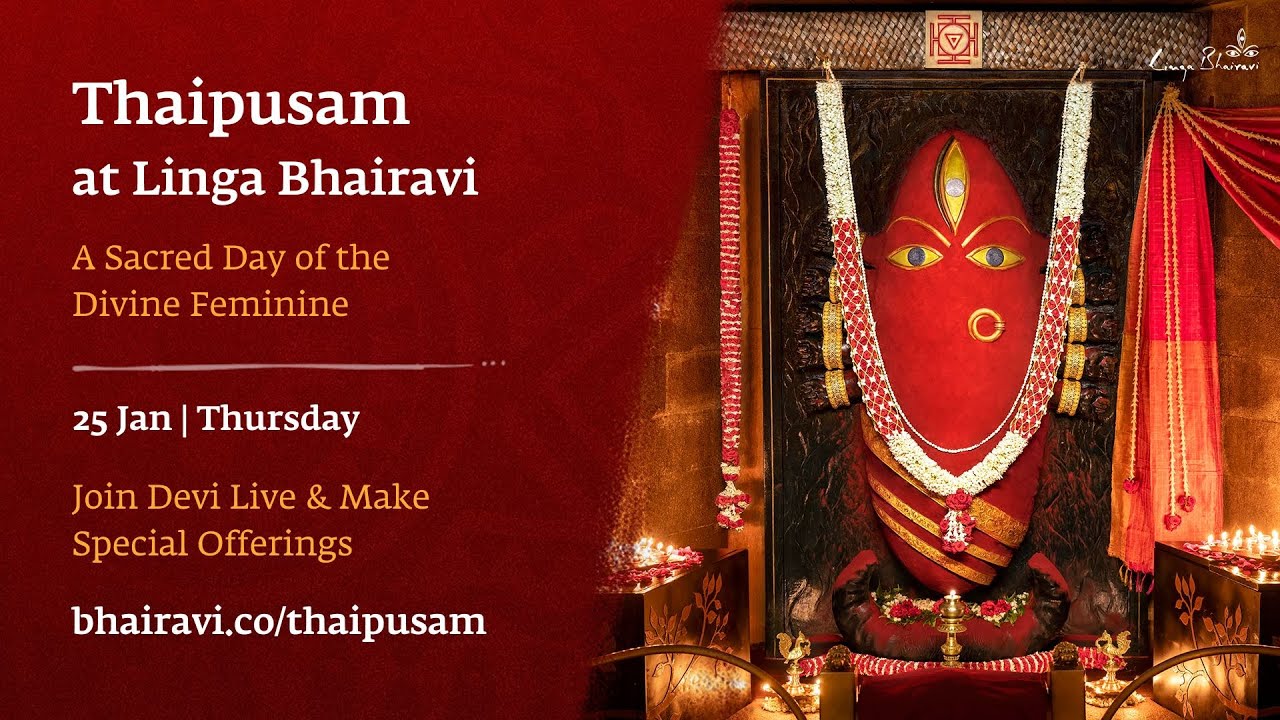 Thaipusam
at Linga Bhairavi

A Sacred Day of the Divine Feminine

25 Jan | Thursday

Join Devi Live & Make Special Offerings

bhairavi.co/thaipusam

Linga Bhairavi